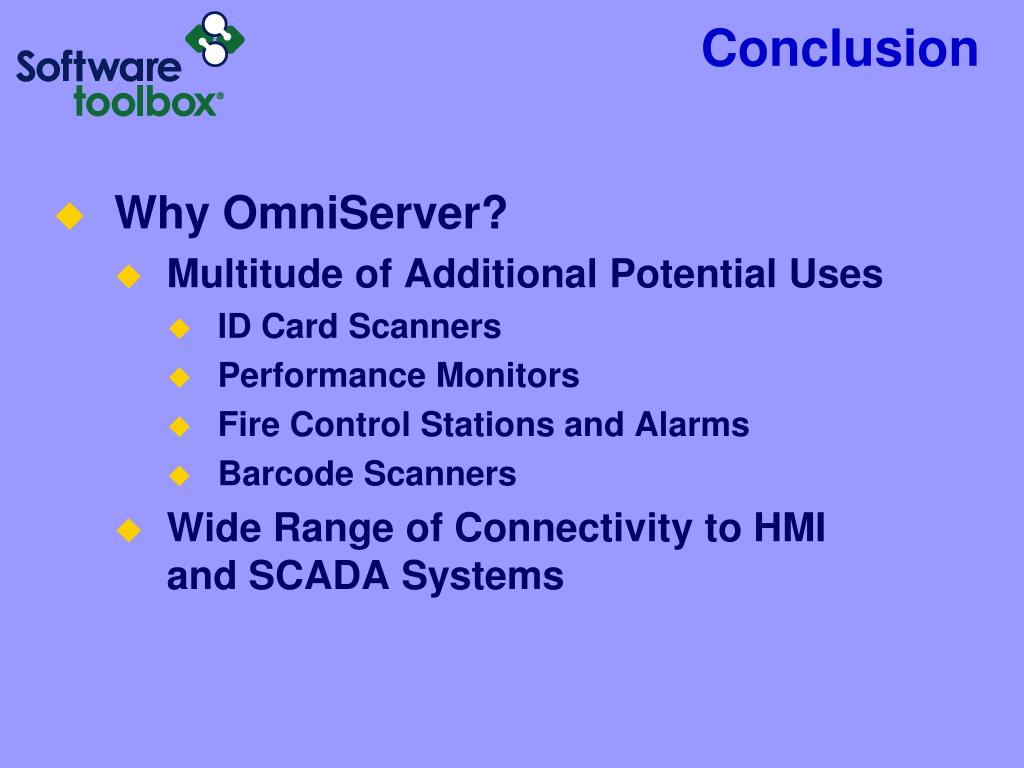 Software toolbox®

Conclusion

Why OmniServer?

Multitude of Additional Potential Uses

ID Card Scanners

Performance Monitors

Fire Control Stations and Alarms

Barcode Scanners

Wide Range of Connectivity to HMI and SCADA Systems